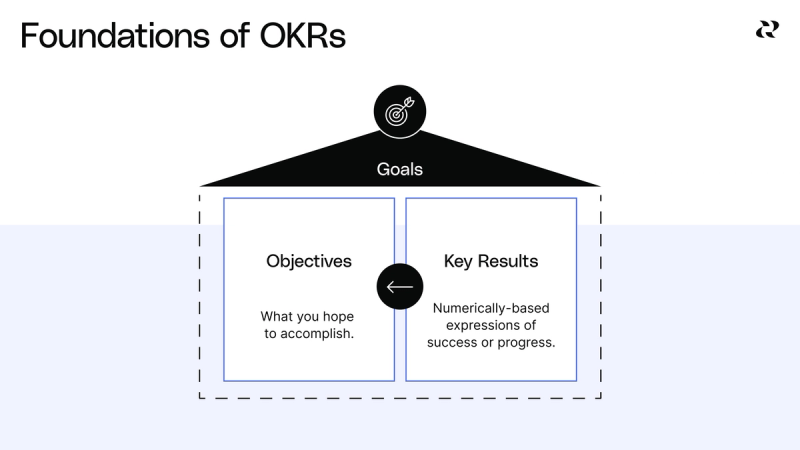 Foundations of OKRs

Goals

Objectives

What you hope to accomplish.

Key Results

Numerically-based expressions of success or progress.